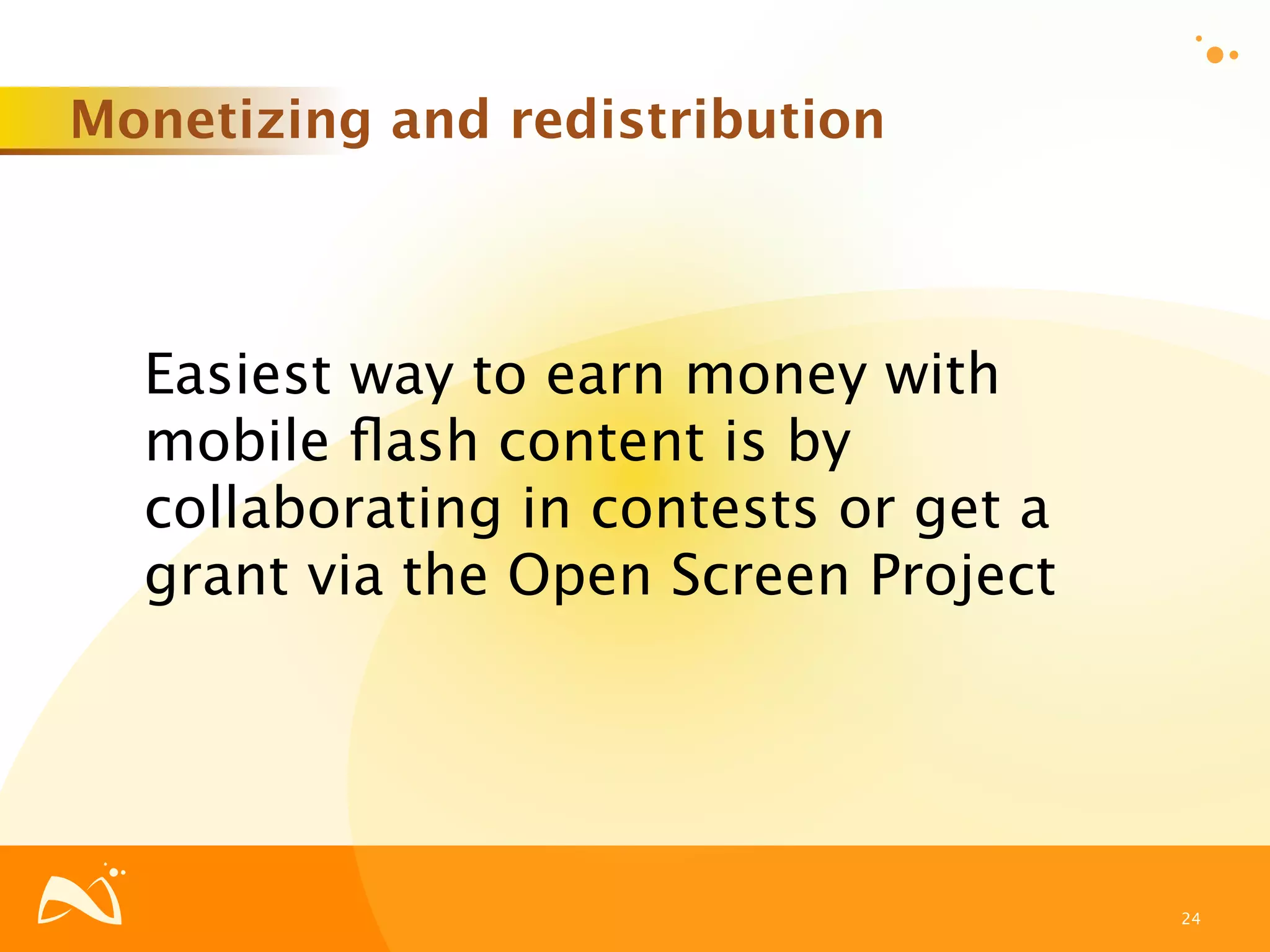 Monetizing and redistribution

Easiest way to earn money with mobile flash content is by collaborating in contests or get a grant via the Open Screen Project

24